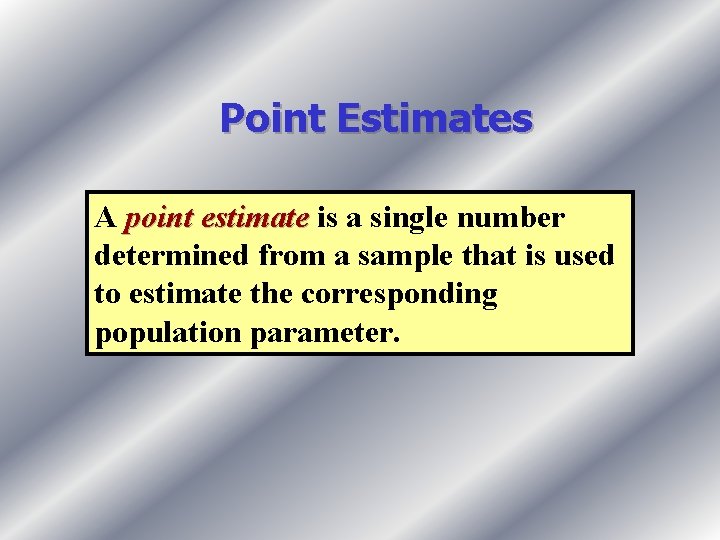 Point Estimates

A point estimate is a single number determined from a sample that is used to estimate the corresponding population parameter.